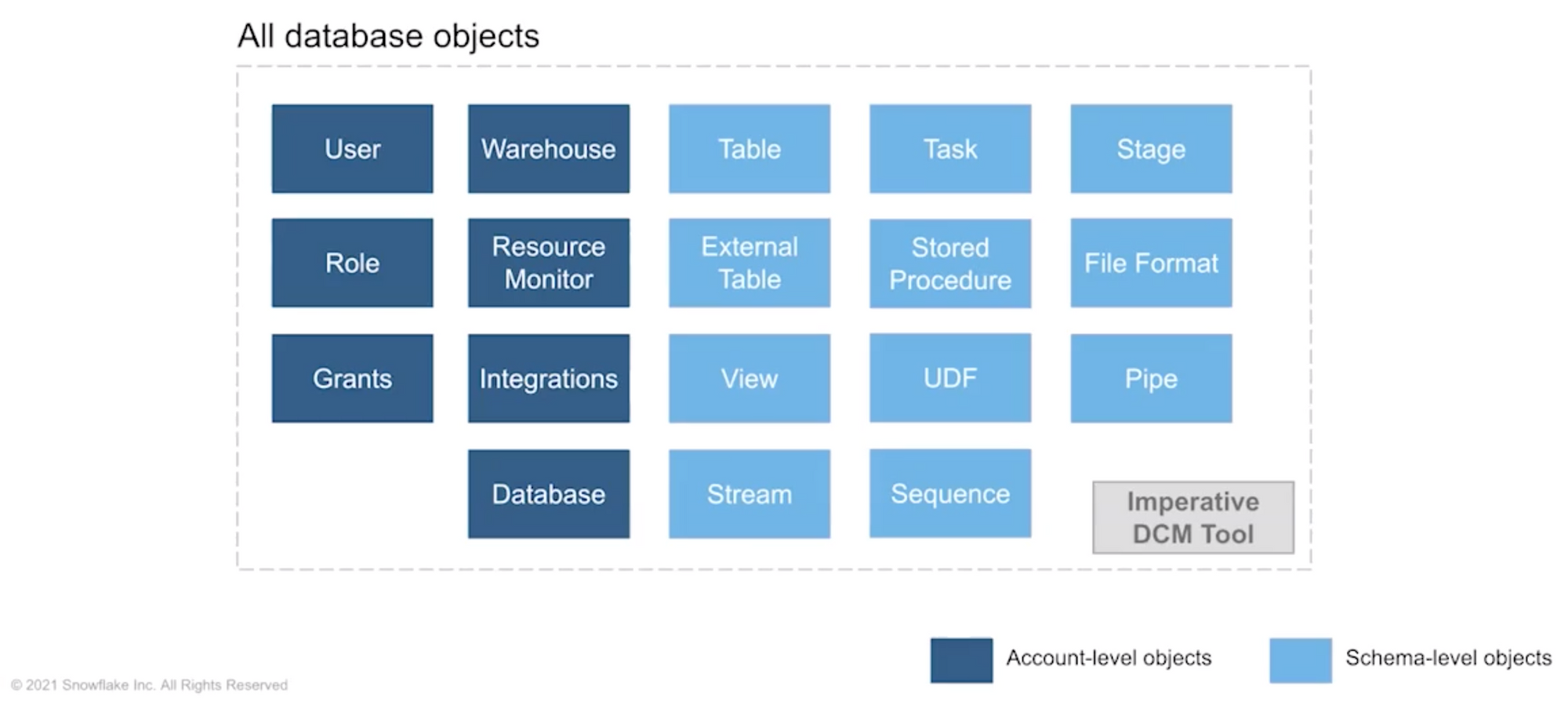 All database objects

User

Warehouse

Table

Task

Stage

Role

Resource Monitor

External Table

Stored Procedure

File Format

Grants

Integrations

View

UDF

Pipe

Database

Stream

Sequence

Imperative DCM Tool

Account-level objects

Schema-level objects

© 2021 Snowflake Inc. All Rights Reserved